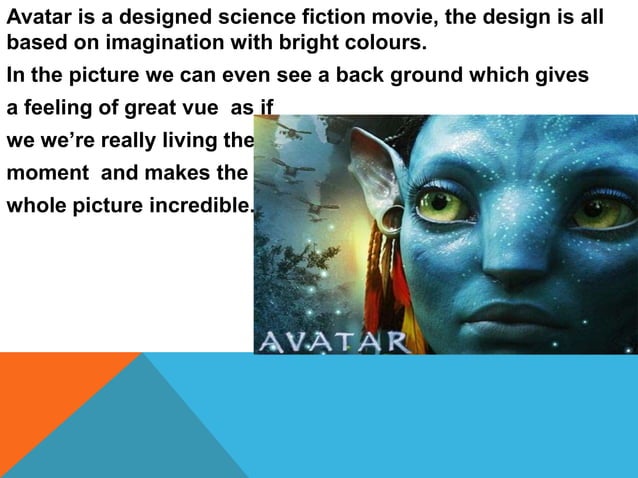 Avatar is a designed science fiction movie, the design is all based on imagination with bright colours.

In the picture we can even see a back ground which gives a feeling of great vue as if we we're really living the moment and makes the whole picture incredible.

AVATAR